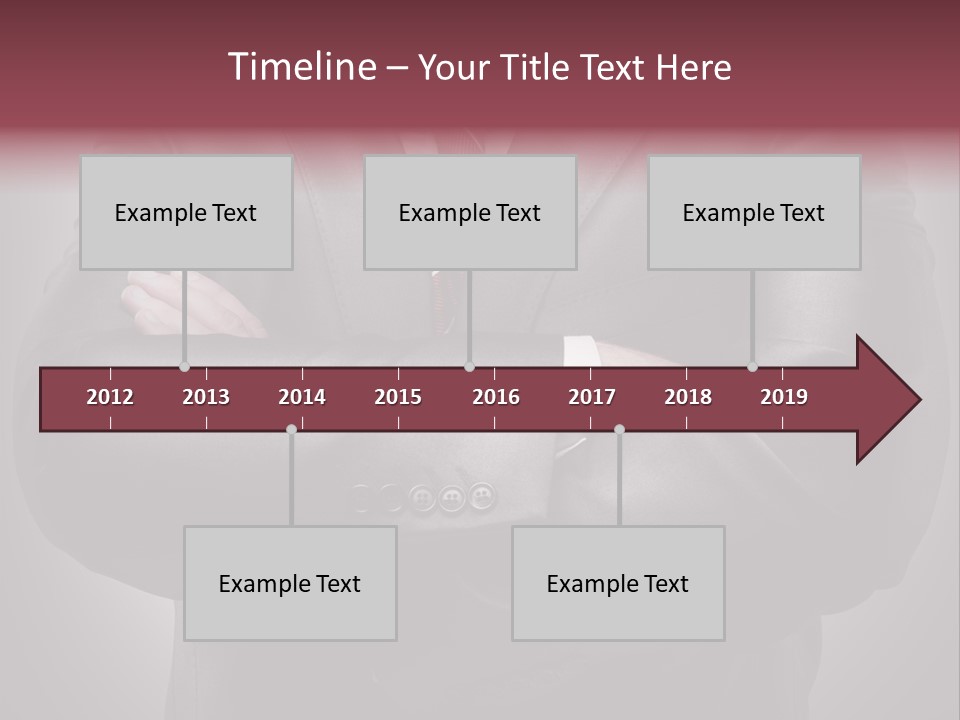 Timeline – Your Title Text Here

Example Text

Example Text

Example Text

2012 2013 2014 2015 2016 2017 2018 2019

Example Text

Example Text